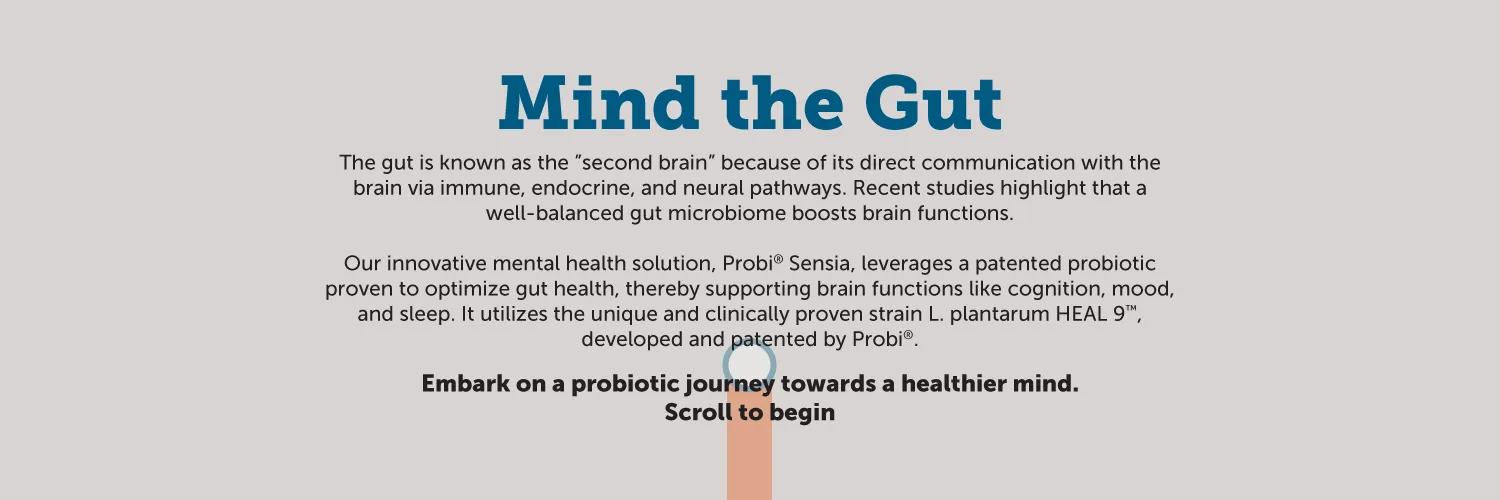 Mind the Gut

The gut is known as the "second brain" because of its direct communication with the brain via immune, endocrine, and neural pathways. Recent studies highlight that a well-balanced gut microbiome boosts brain functions.

Our innovative mental health solution, Probi® Sensia, leverages a patented probiotic proven to optimize gut health, thereby supporting brain functions like cognition, mood, and sleep. It utilizes the unique and clinically proven strain L. plantarum HEAL 9™, developed and patented by Probi®.

Embark on a probiotic journey towards a healthier mind.
Scroll to begin